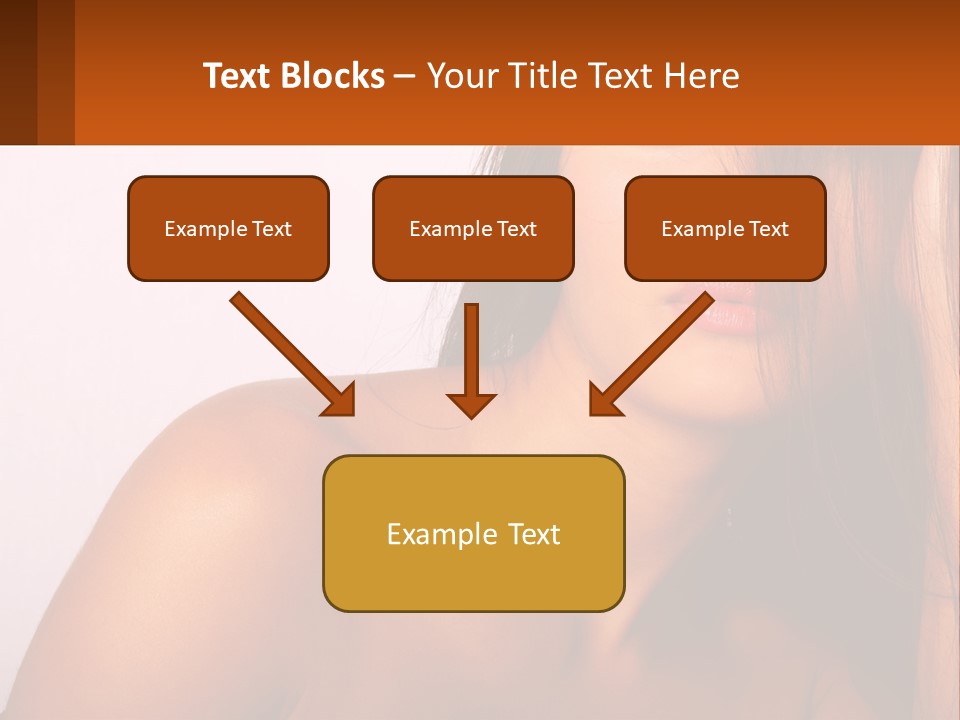 Text Blocks – Your Title Text Here

Example Text

Example Text

Example Text

Example Text